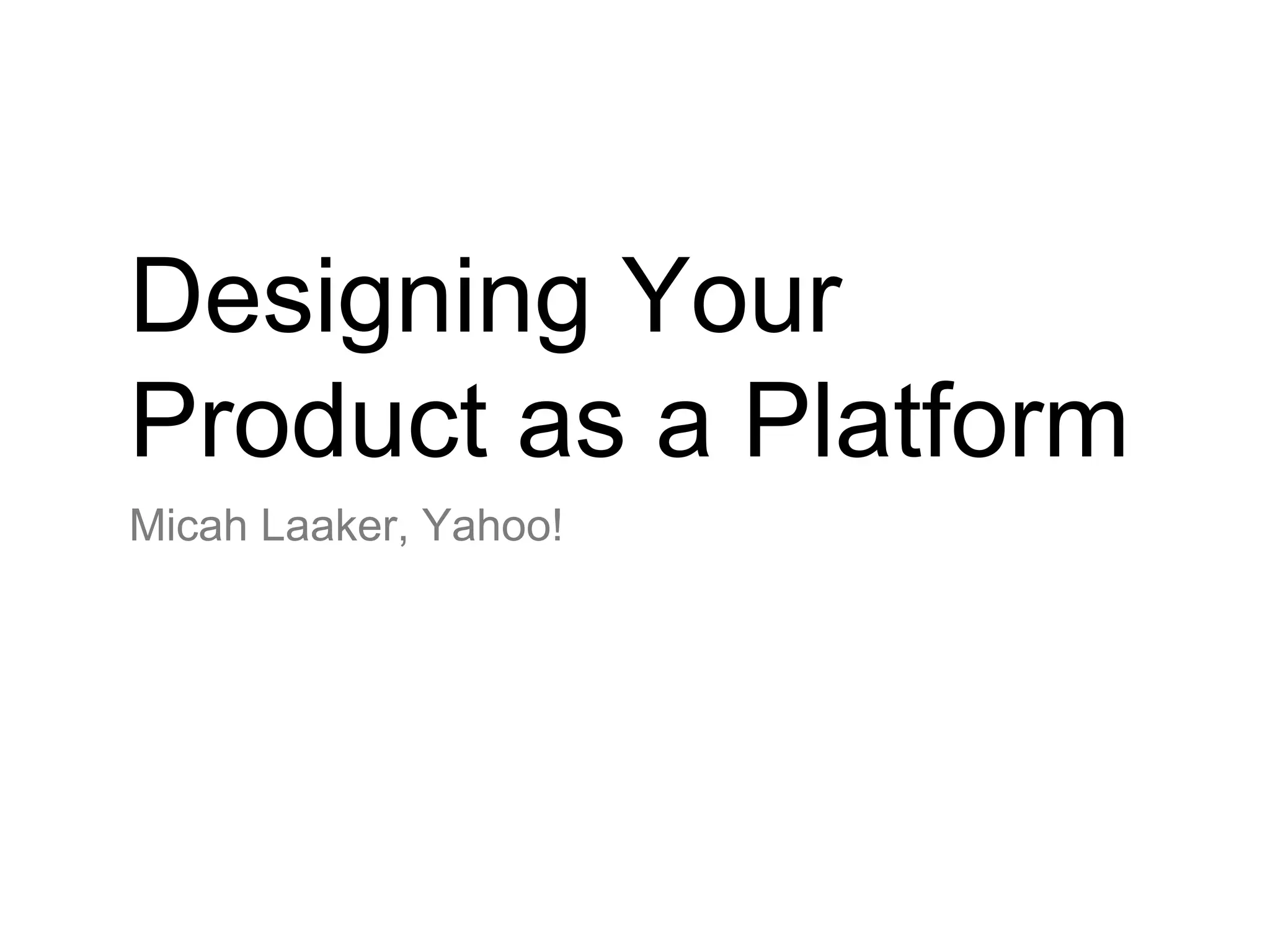 Designing Your Product as a Platform

Micah Laaker, Yahoo!